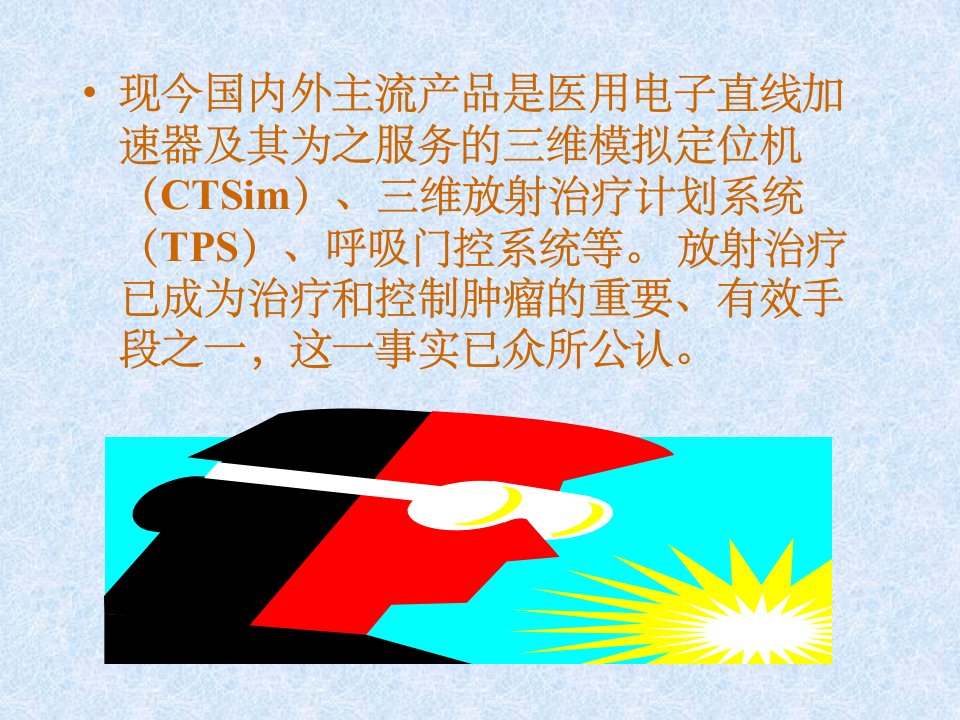 • 现今国内外主流产品是医用电子直线加速器及其为之服务的三维模拟定位机（CTSim）、三维放射治疗计划系统（TPS）、呼吸门控系统等。 放射治疗已成为治疗和控制肿瘤的重要、有效手段之一，这一事实已众所公认。